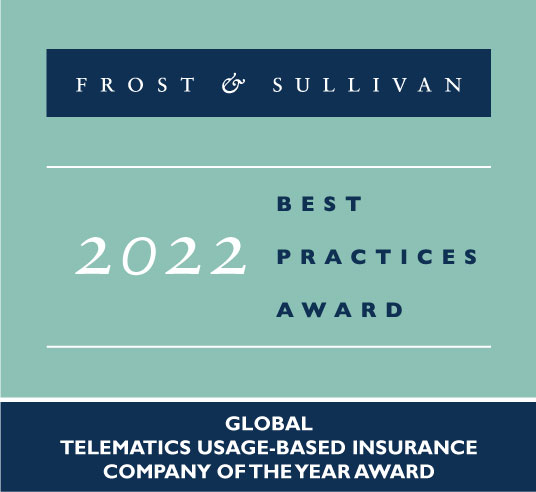 FROST & SULLIVAN

2022

BEST
PRACTICES
AWARD

GLOBAL
TELEMATICS USAGE-BASED INSURANCE
COMPANY OF THE YEAR AWARD